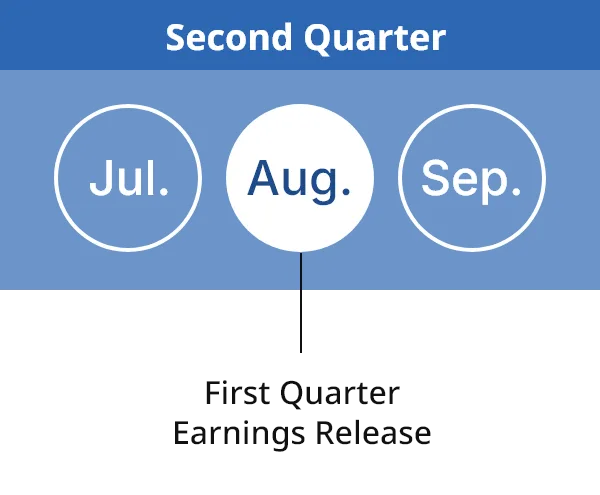 Second Quarter

Jul.

Aug.

Sep.

First Quarter
Earnings Release